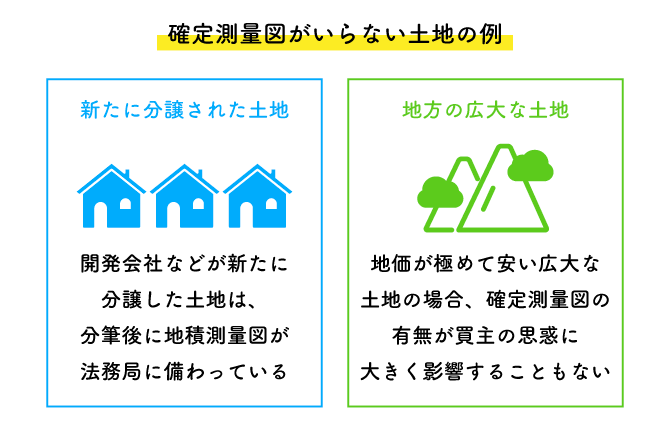 確定測量図がいらない土地の例

新たに分譲された土地

開発会社などが新たに分譲した土地は、分筆後に地積測量図が法務局に備わっている

地方の広大な土地

地価が極めて安い広大な土地の場合、確定測量図の有無が買主の思惑に大きく影響することもない